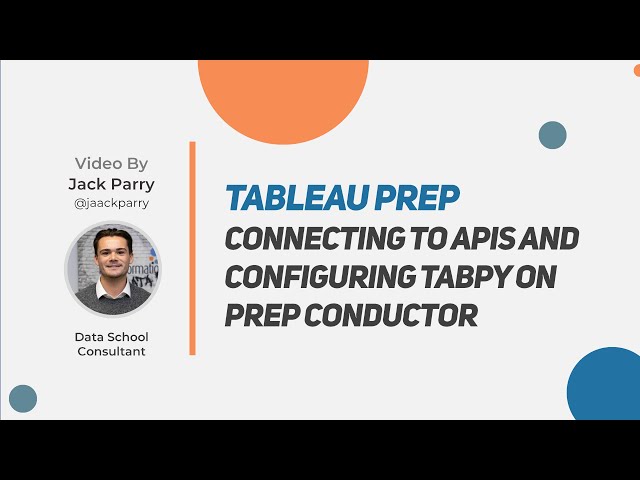 Video By
Jack Parry
@jaackparry

Data School
Consultant

TABLEAU PREP
CONNECTING TO APIS AND CONFIGURING TABPY ON PREP CONDUCTOR